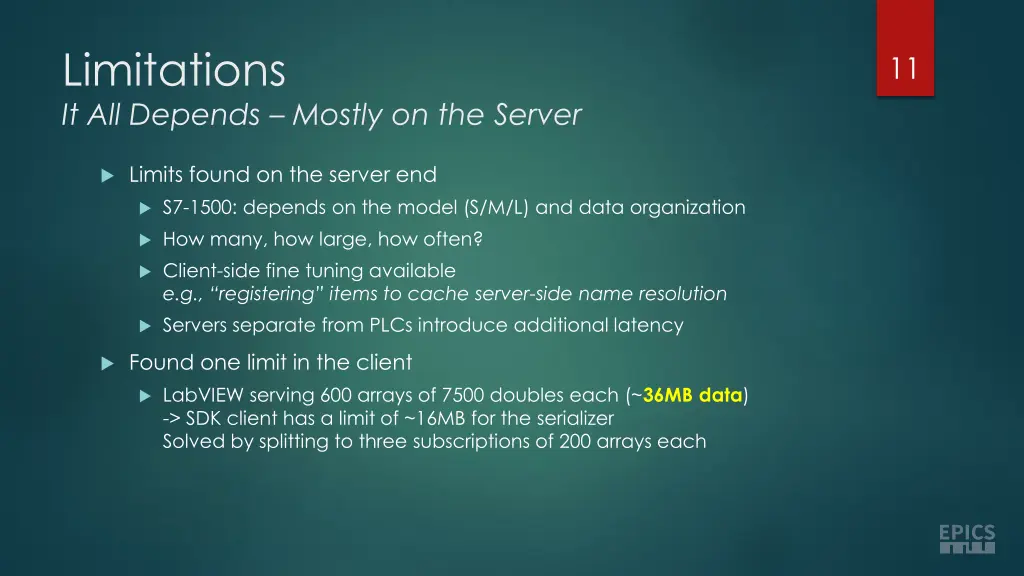 Limitations
It All Depends – Mostly on the Server

11

Limits found on the server end

S7-1500: depends on the model (S/M/L) and data organization

How many, how large, how often?

Client-side fine tuning available
e.g., "registering" items to cache server-side name resolution

Servers separate from PLCs introduce additional latency

Found one limit in the client

LabVIEW serving 600 arrays of 7500 doubles each (~36MB data)
-> SDK client has a limit of ~16MB for the serializer
Solved by splitting to three subscriptions of 200 arrays each

EPICS